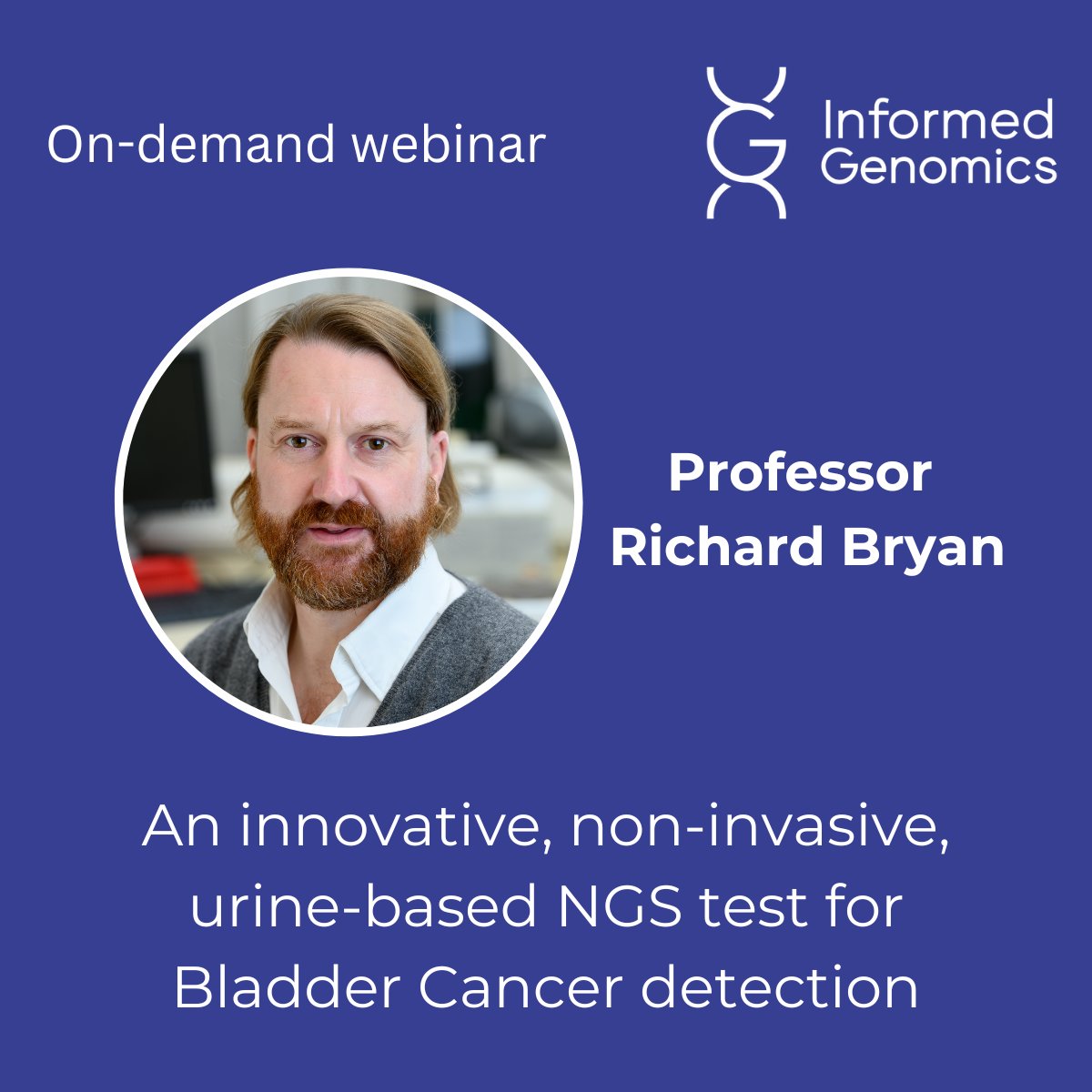 On-demand webinar

Informed Genomics

Professor Richard Bryan

An innovative, non-invasive, urine-based NGS test for Bladder Cancer detection